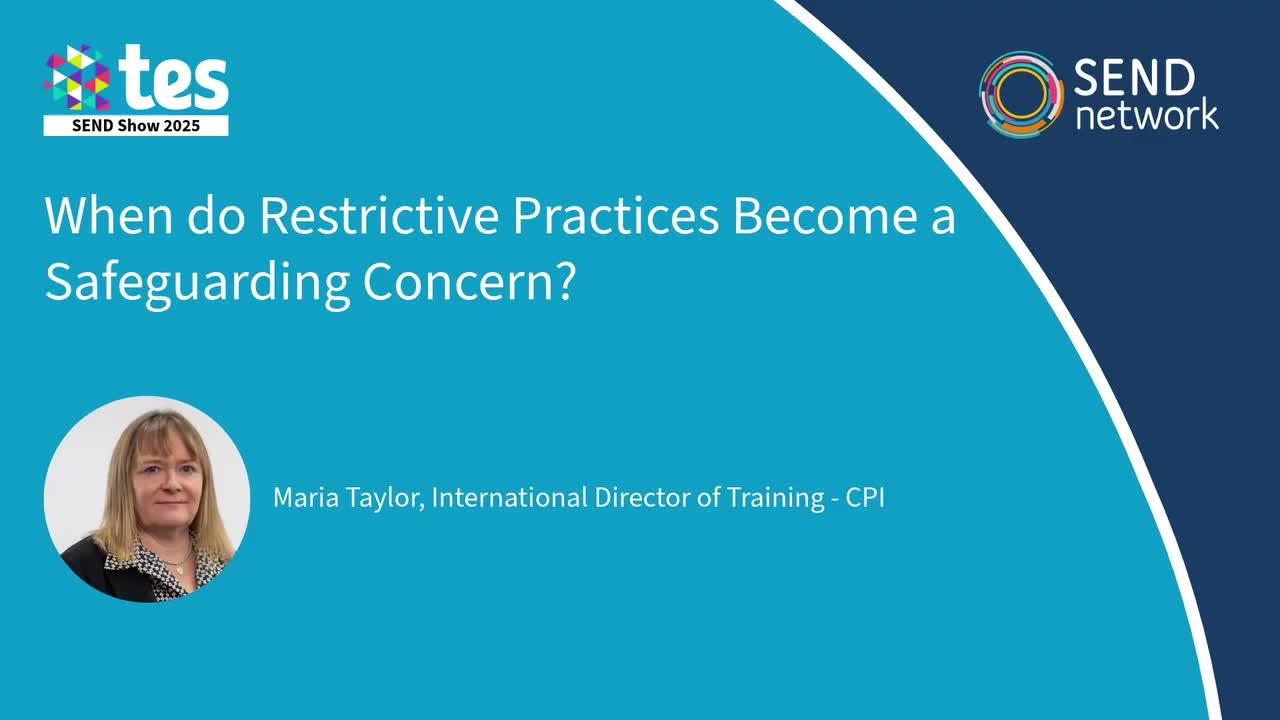 tes
SEND Show 2025

SEND
network

When do Restrictive Practices Become a Safeguarding Concern?

Maria Taylor, International Director of Training - CPI